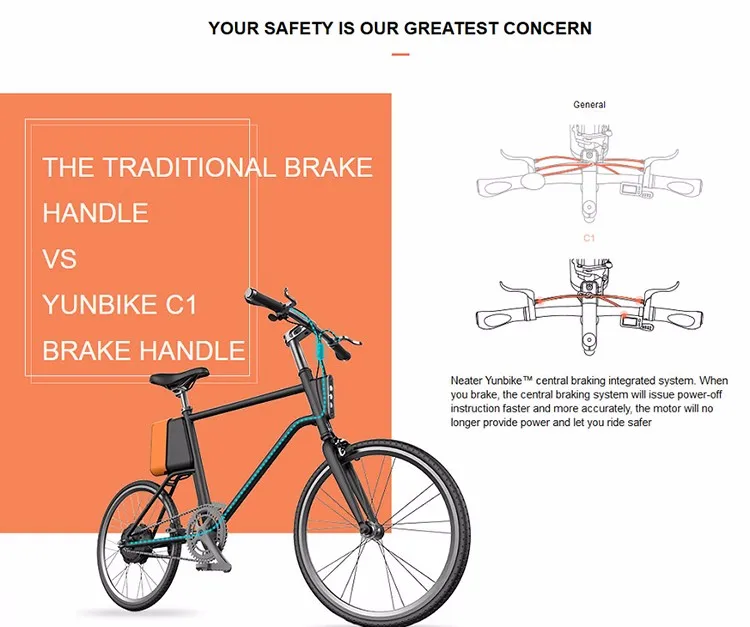 YOUR SAFETY IS OUR GREATEST CONCERN

THE TRADITIONAL BRAKE HANDLE
VS
YUNBIKE C1
BRAKE HANDLE

General

C1

Neater Yunbike™ central braking integrated system. When you brake, the central braking system will issue power-off instruction faster and more accurately, the motor will no longer provide power and let you ride safer